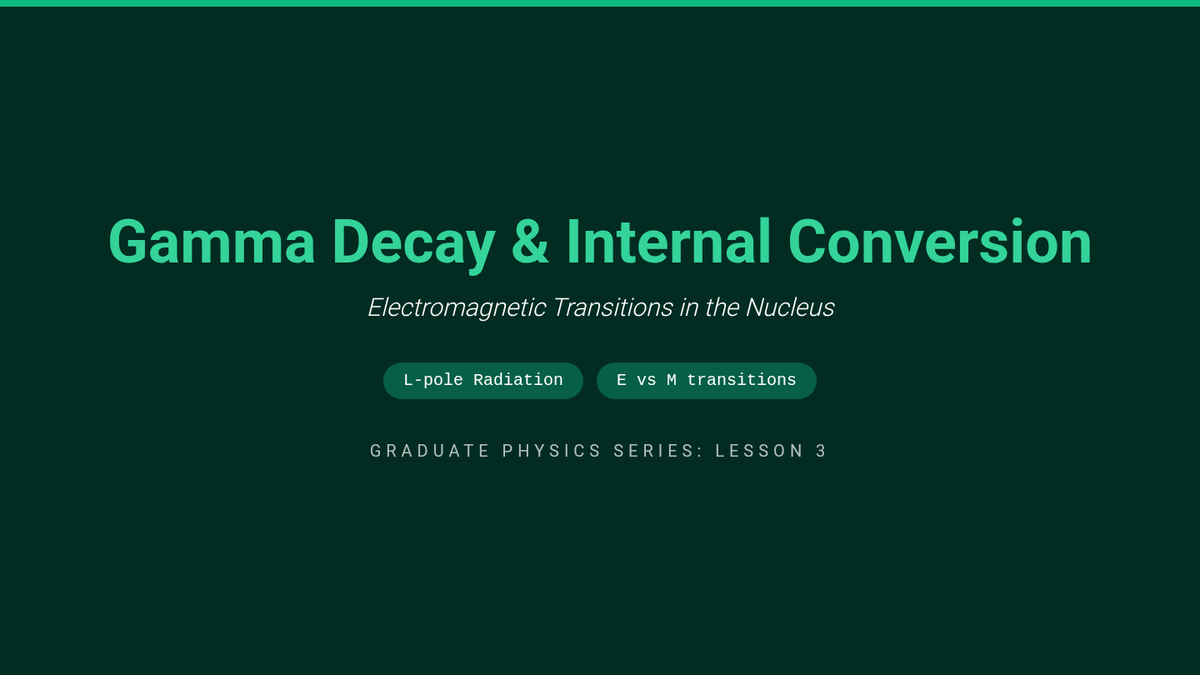 Gamma Decay & Internal Conversion

Electromagnetic Transitions in the Nucleus

L-pole Radiation

E vs M transitions

GRADUATE PHYSICS SERIES: LESSON 3